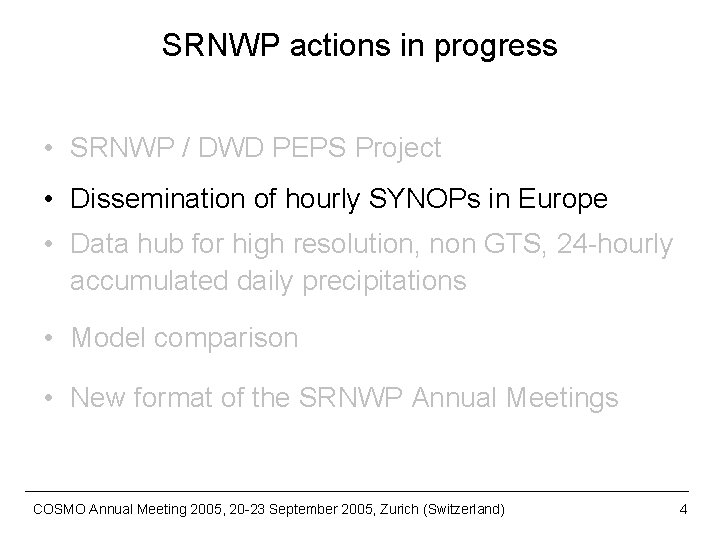 SRNWP actions in progress

• SRNWP / DWD PEPS Project
• Dissemination of hourly SYNOPs in Europe
• Data hub for high resolution, non GTS, 24-hourly accumulated daily precipitations
• Model comparison
• New format of the SRNWP Annual Meetings

COSMO Annual Meeting 2005, 20-23 September 2005, Zurich (Switzerland) 4